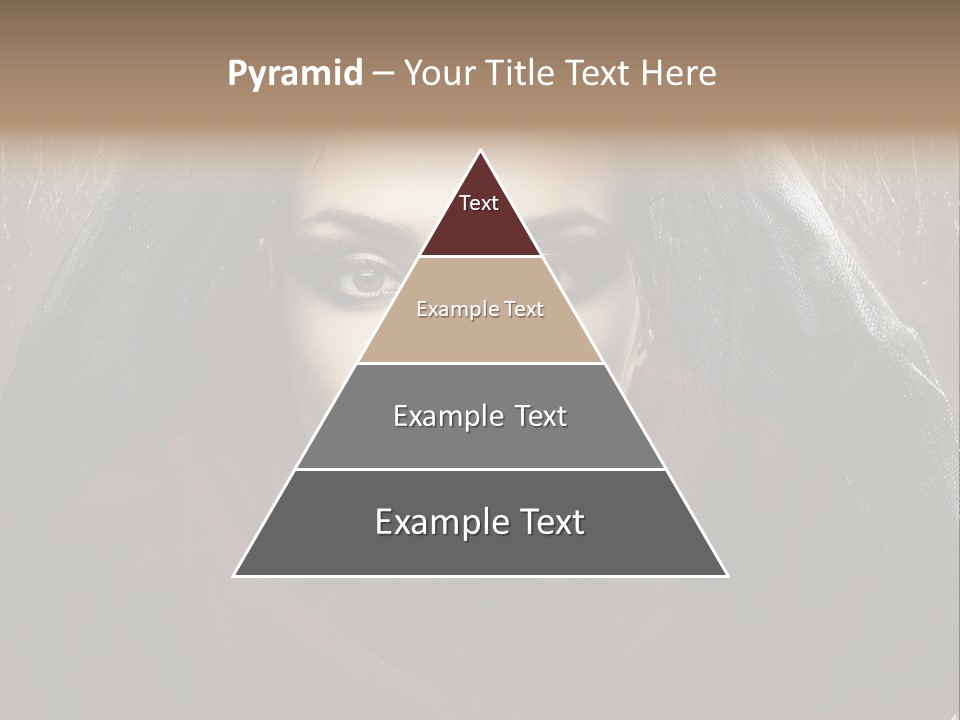 Pyramid – Your Title Text Here

Text

Example Text

Example Text

Example Text